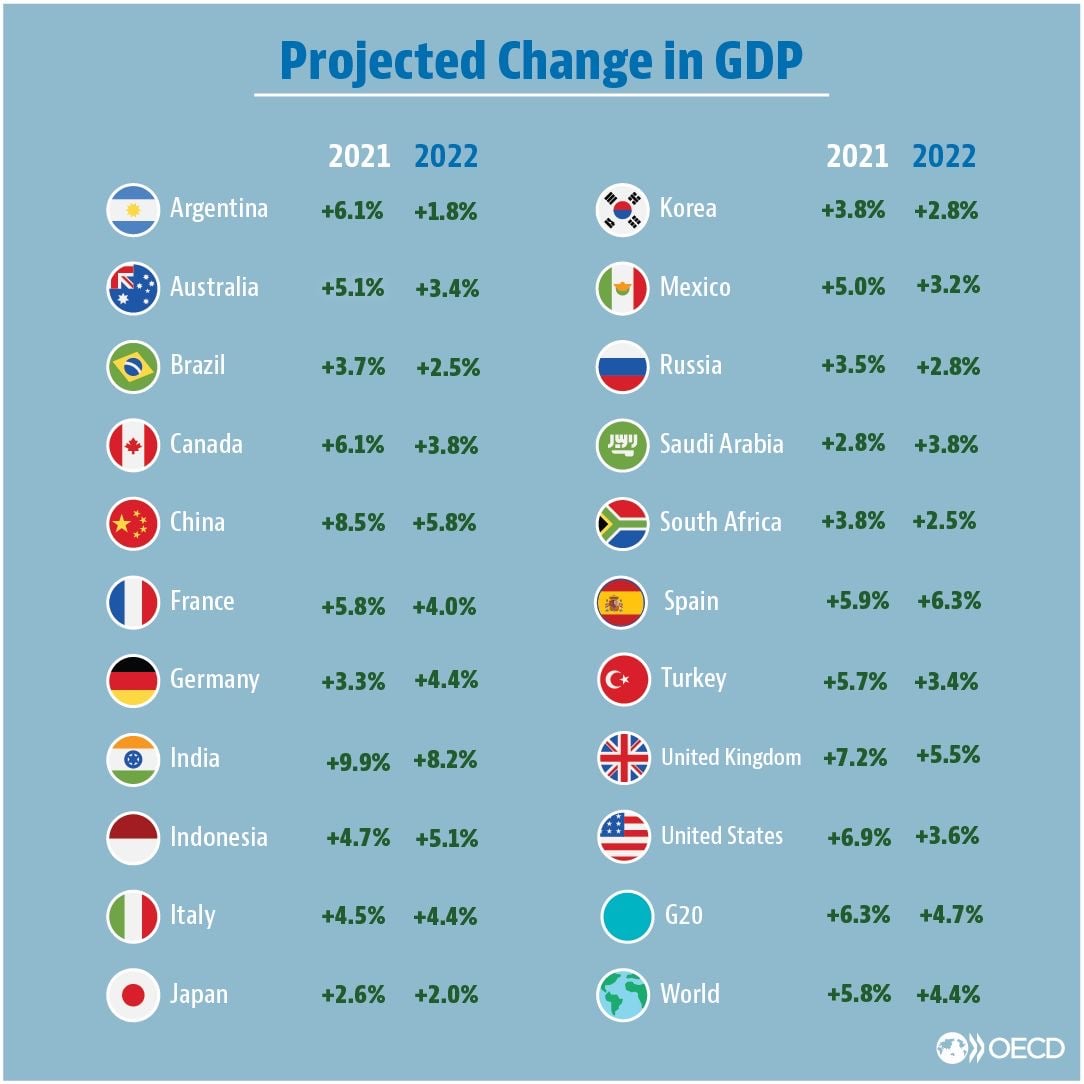 Projected Change in GDP

| | 2021 | 2022 |
|---|---|---|
| Argentina | +6.1% | +1.8% |
| Australia | +5.1% | +3.4% |
| Brazil | +3.7% | +2.5% |
| Canada | +6.1% | +3.8% |
| China | +8.5% | +5.8% |
| France | +5.8% | +4.0% |
| Germany | +3.3% | +4.4% |
| India | +9.9% | +8.2% |
| Indonesia | +4.7% | +5.1% |
| Italy | +4.5% | +4.4% |
| Japan | +2.6% | +2.0% |

| | 2021 | 2022 |
|---|---|---|
| Korea | +3.8% | +2.8% |
| Mexico | +5.0% | +3.2% |
| Russia | +3.5% | +2.8% |
| Saudi Arabia | +2.8% | +3.8% |
| South Africa | +3.8% | +2.5% |
| Spain | +5.9% | +6.3% |
| Turkey | +5.7% | +3.4% |
| United Kingdom | +7.2% | +5.5% |
| United States | +6.9% | +3.6% |
| G20 | +6.3% | +4.7% |
| World | +5.8% | +4.4% |

OECD